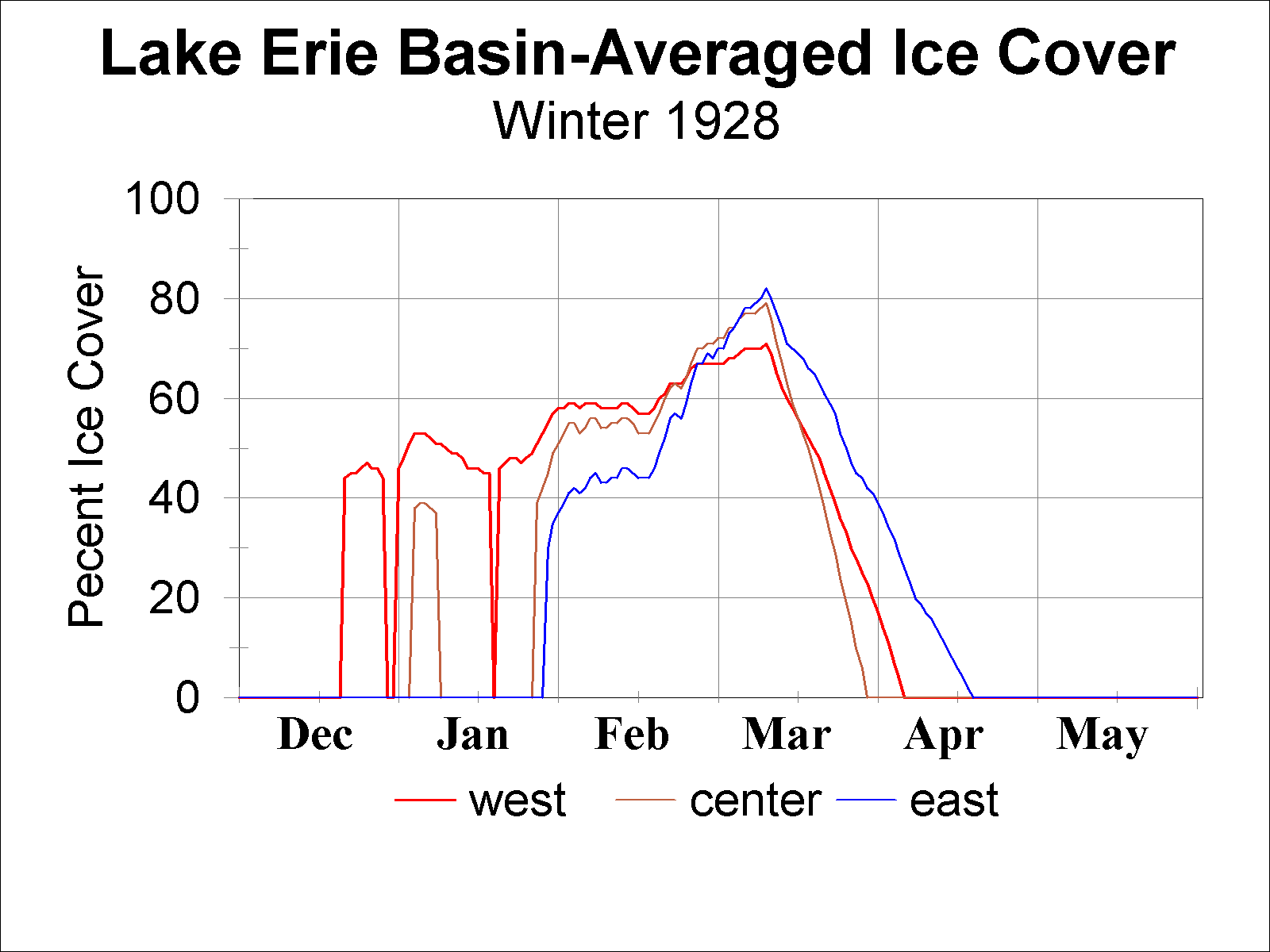 Lake Erie Basin-Averaged Ice Cover
Winter 1928

Pecent Ice Cover

100
80
60
40
20
0

Dec
Jan
Feb
Mar
Apr
May

west
center
east